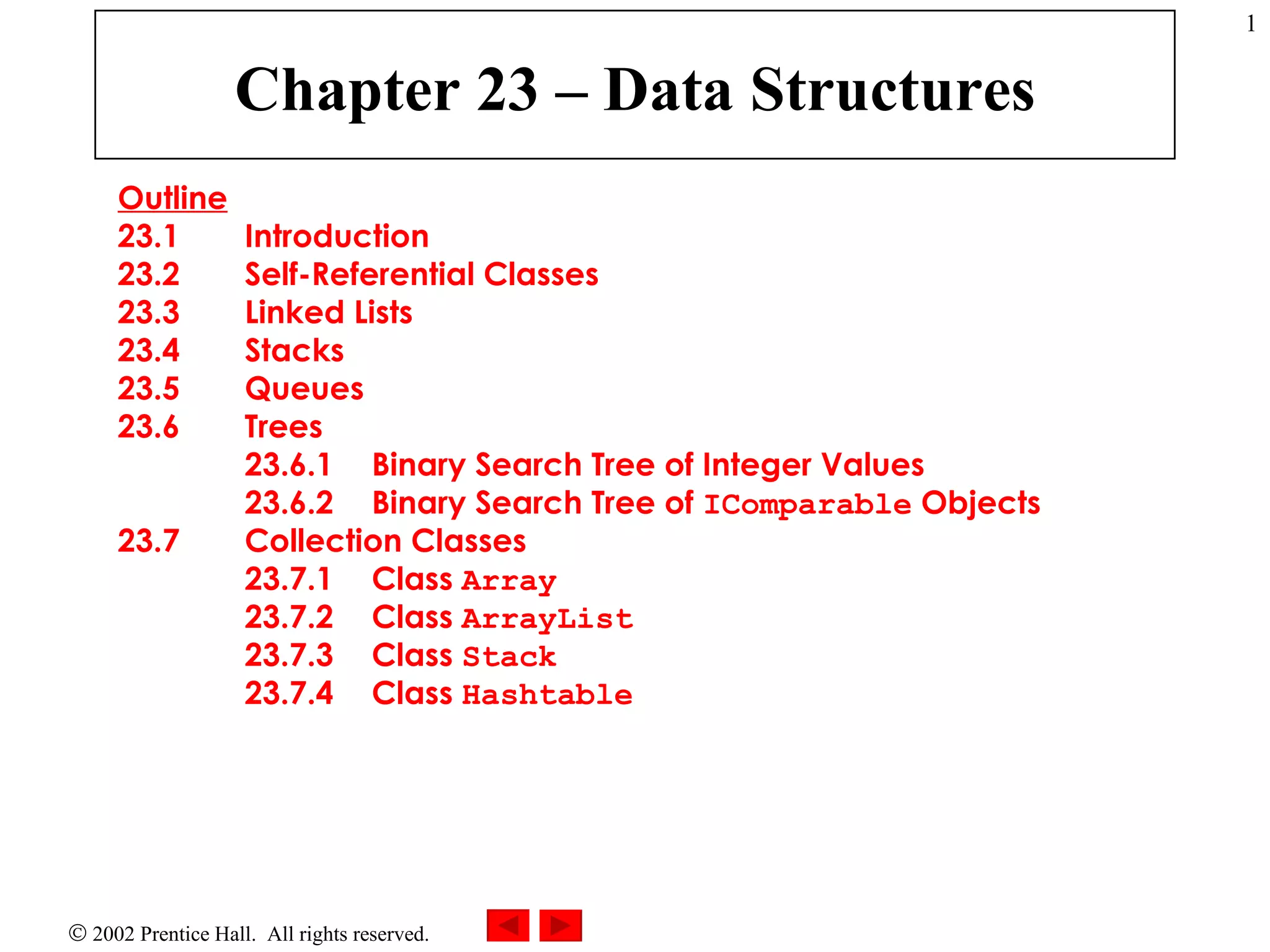 1

Chapter 23 – Data Structures

Outline
23.1 Introduction
23.2 Self-Referential Classes
23.3 Linked Lists
23.4 Stacks
23.5 Queues
23.6 Trees
23.6.1 Binary Search Tree of Integer Values
23.6.2 Binary Search Tree of IComparable Objects
23.7 Collection Classes
23.7.1 Class Array
23.7.2 Class ArrayList
23.7.3 Class Stack
23.7.4 Class Hashtable

© 2002 Prentice Hall. All rights reserved.